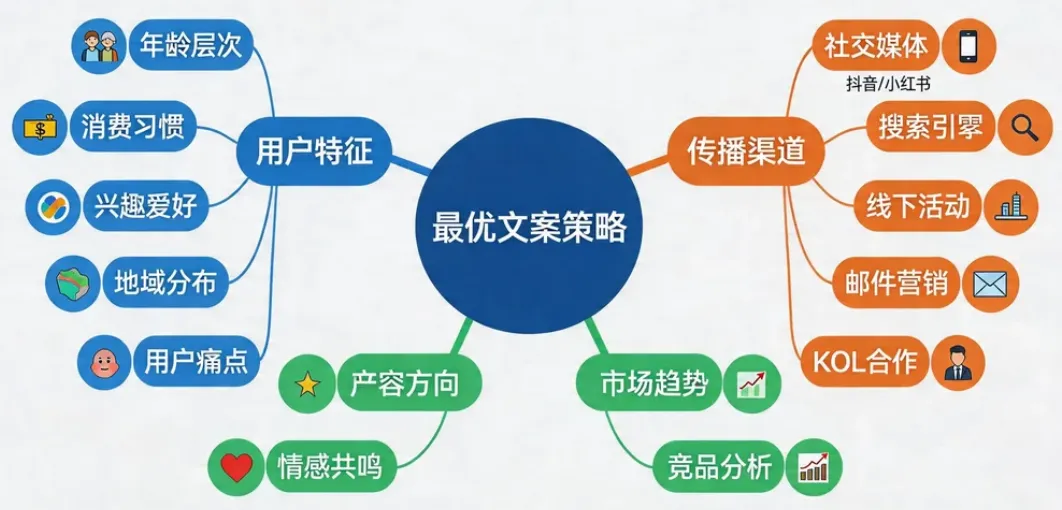 最优文案策略

用户特征
年龄层次
消费习惯
兴趣爱好
地域分布
用户痛点

传播渠道
社交媒体
抖音/小红书
搜索引擎
线下活动
邮件营销
KOL合作

产容方向
情感共鸣

市场趋势
竞品分析